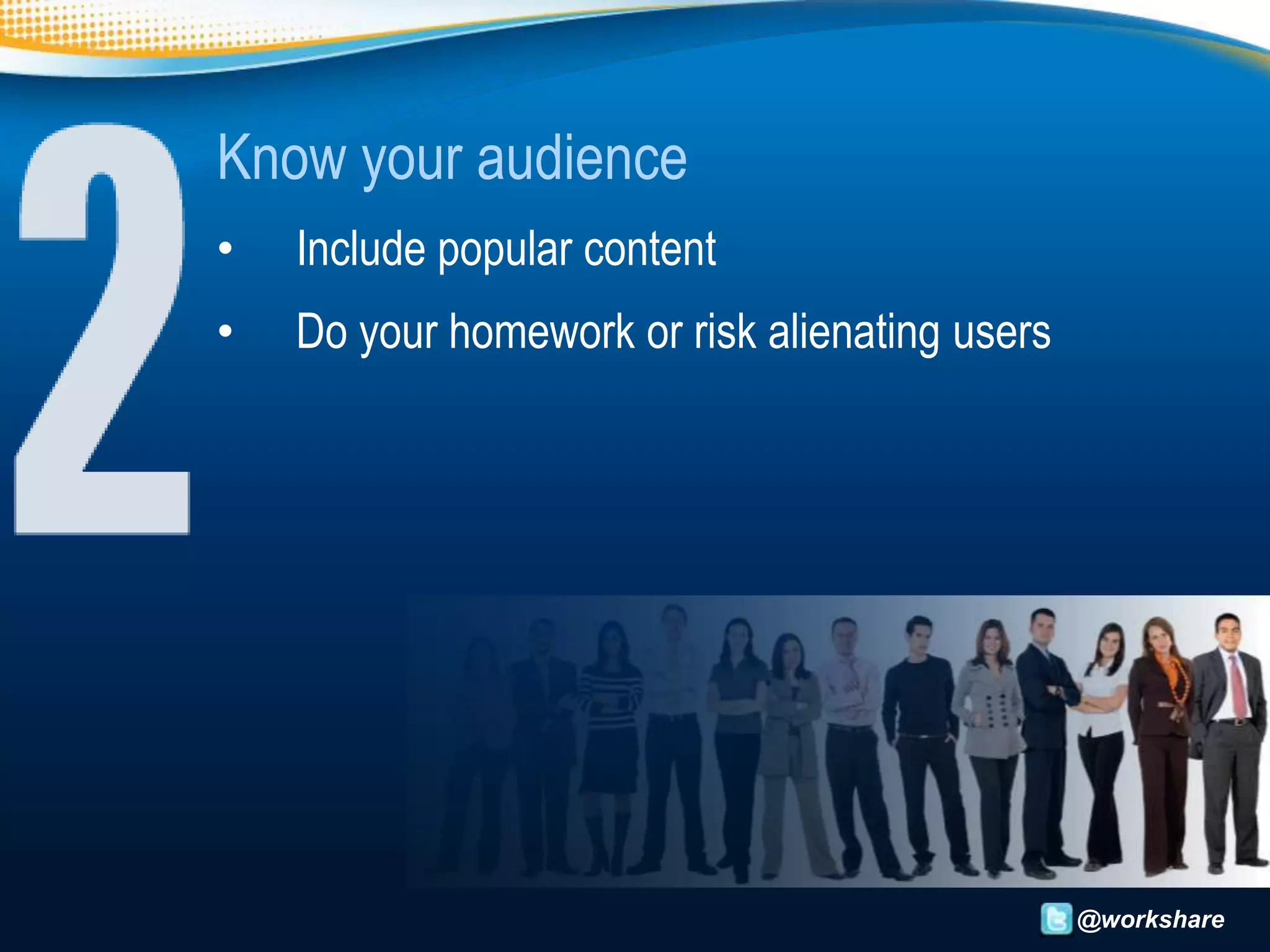 2

Know your audience

• Include popular content

• Do your homework or risk alienating users

@workshare